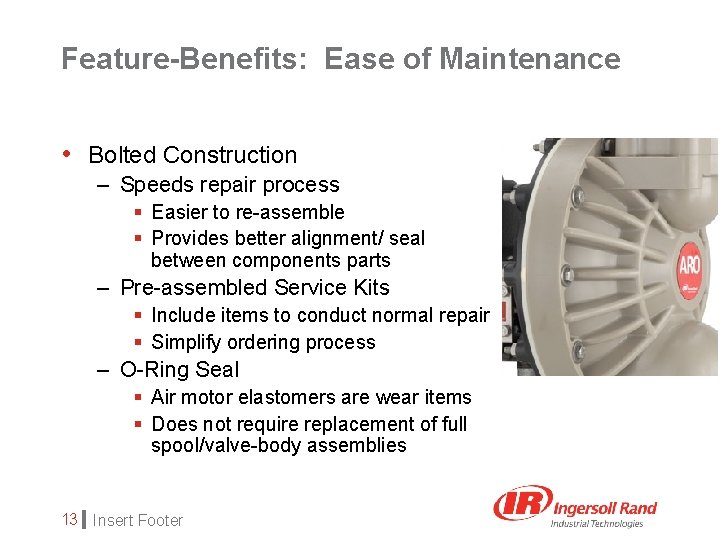 Feature-Benefits: Ease of Maintenance

• Bolted Construction
– Speeds repair process
▪ Easier to re-assemble
▪ Provides better alignment/ seal between components parts
– Pre-assembled Service Kits
▪ Include items to conduct normal repair
▪ Simplify ordering process
– O-Ring Seal
▪ Air motor elastomers are wear items
▪ Does not require replacement of full spool/valve-body assemblies

ARO

13 Insert Footer

IR Ingersoll Rand
Industrial Technologies